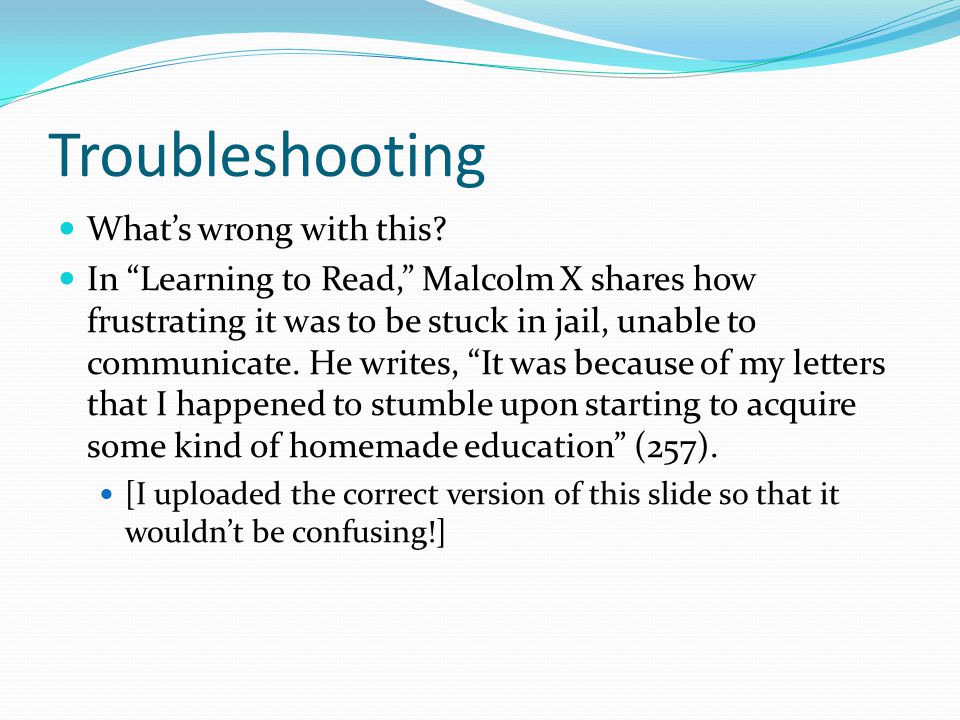 Troubleshooting

What’s wrong with this?

In “Learning to Read,” Malcolm X shares how frustrating it was to be stuck in jail, unable to communicate. He writes, “It was because of my letters that I happened to stumble upon starting to acquire some kind of homemade education” (257).

[I uploaded the correct version of this slide so that it wouldn’t be confusing!]